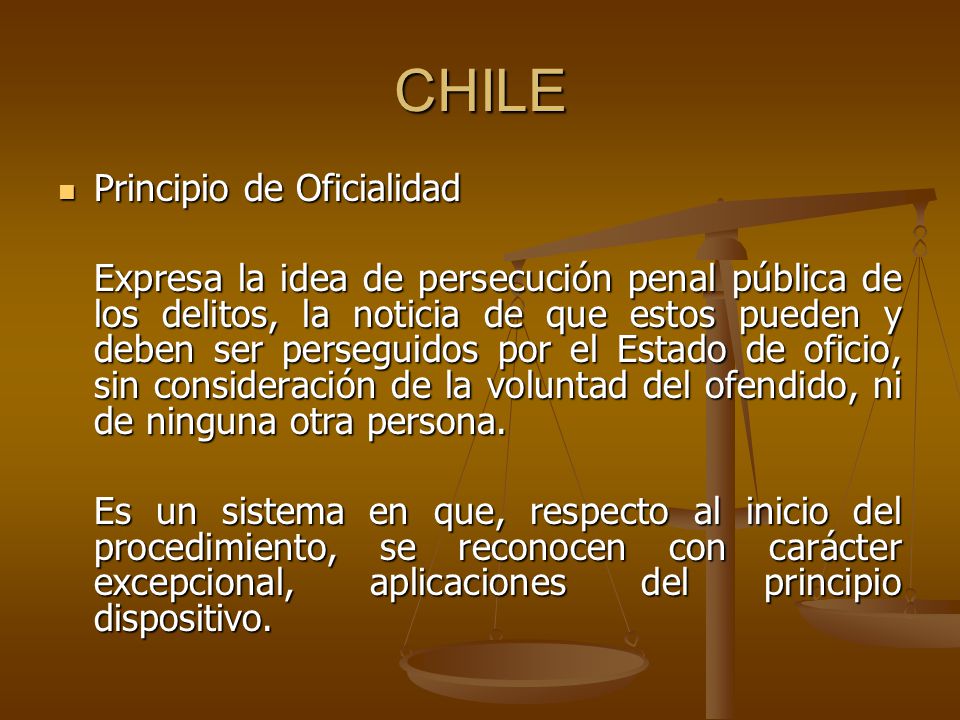 CHILE

Principio de Oficialidad

Expresa la idea de persecución penal pública de los delitos, la noticia de que estos pueden y deben ser perseguidos por el Estado de oficio, sin consideración de la voluntad del ofendido, ni de ninguna otra persona.

Es un sistema en que, respecto al inicio del procedimiento, se reconocen con carácter excepcional, aplicaciones del principio dispositivo.